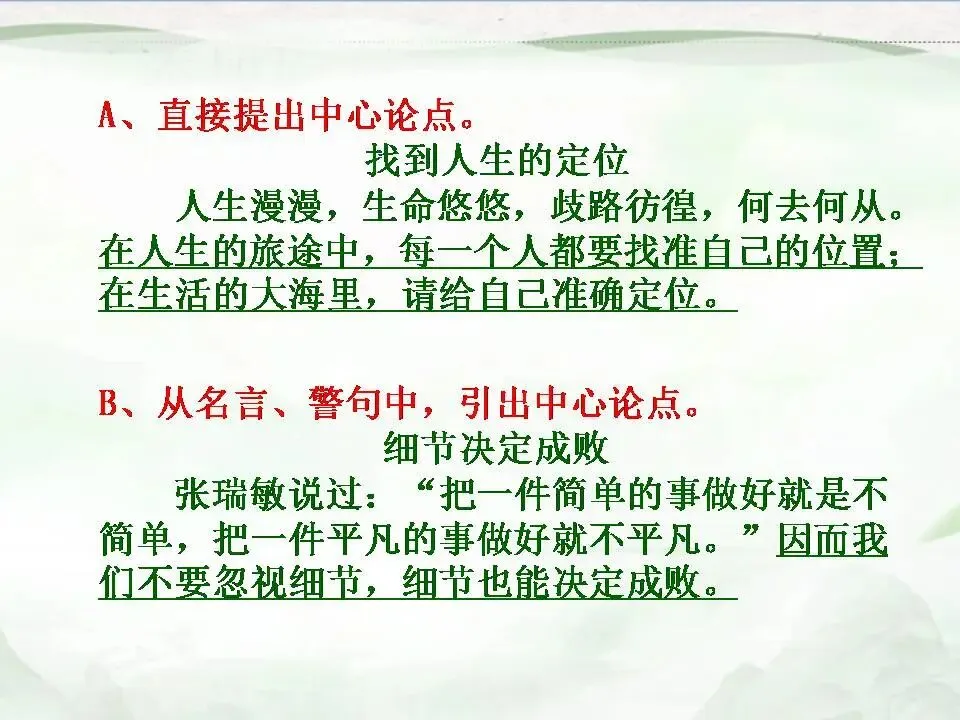 A、直接提出中心论点。

找到人生的定位

人生漫漫，生命悠悠，歧路彷徨，何去何从。在人生的旅途中，每一个人都要找准自己的位置；在生活的大海里，请给自己准确定位。

B、从名言、警句中，引出中心论点。

细节决定成败

张瑞敏说过：“把一件简单的事做好就是不简单，把一件平凡的事做好就不平凡。”因而我们不要忽视细节，细节也能决定成败。